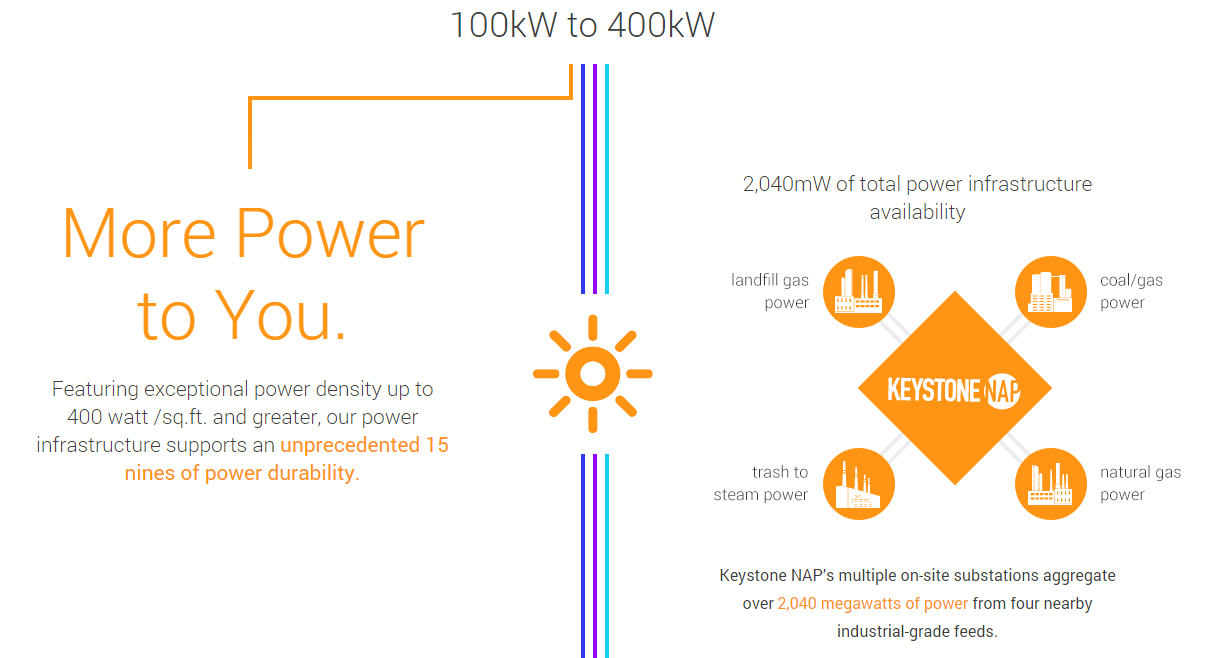 100kW to 400kW

More Power to You.

Featuring exceptional power density up to 400 watt /sq.ft. and greater, our power infrastructure supports an unprecedented 15 nines of power durability.

2,040mW of total power infrastructure availability

landfill gas power

coal/gas power

KEYSTONE NAP

trash to steam power

natural gas power

Keystone NAP's multiple on-site substations aggregate over 2,040 megawatts of power from four nearby industrial-grade feeds.